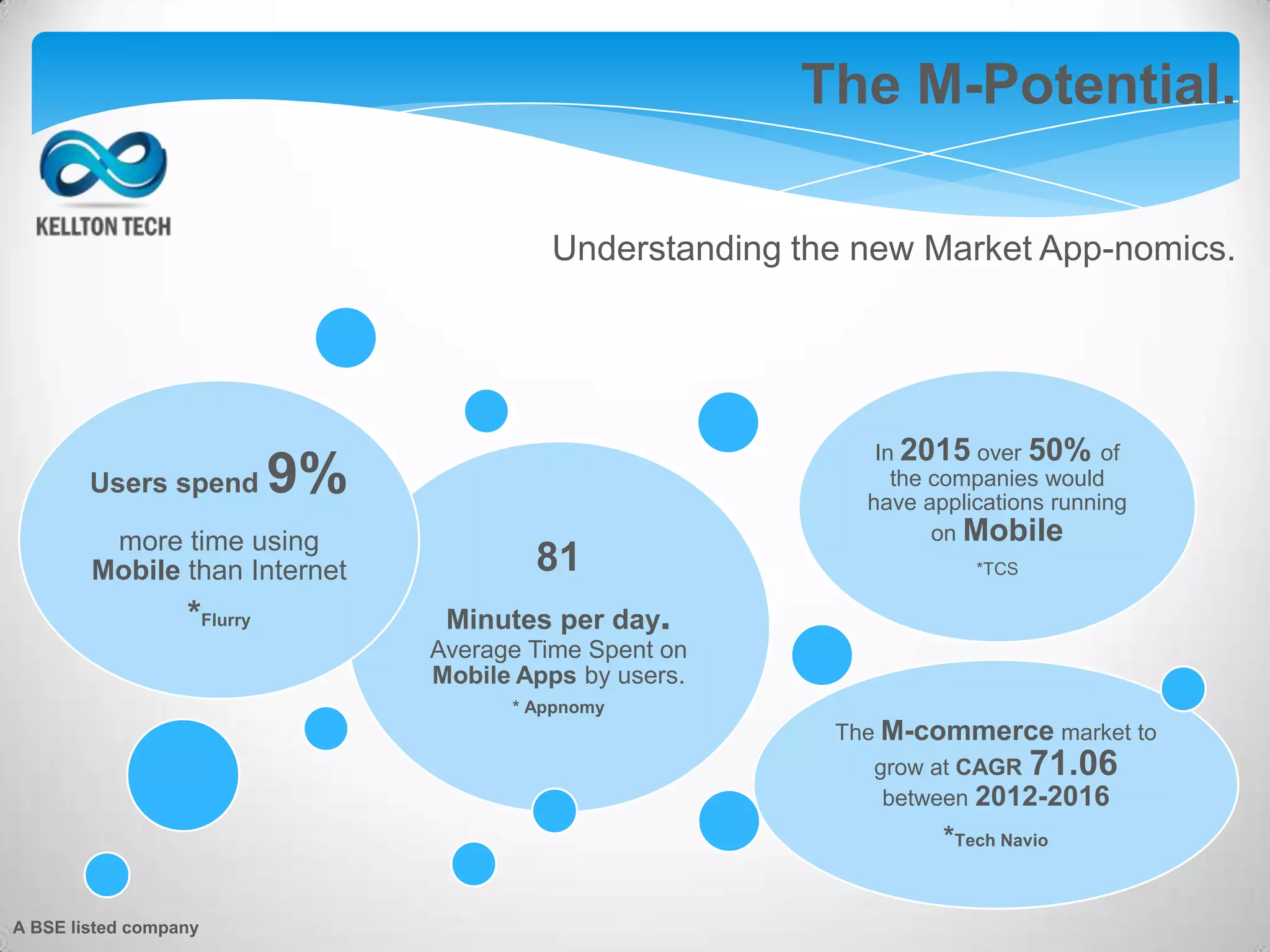 The M-Potential.

KELLTON TECH

Understanding the new Market App-nomics.

Users spend 9%

more time using Mobile than Internet

*Flurry

81

Minutes per day.
Average Time Spent on Mobile Apps by users.

* Appnomy

In 2015 over 50% of the companies would have applications running on Mobile

*TCS

The M-commerce market to grow at CAGR 71.06 between 2012-2016

*Tech Navio

A BSE listed company